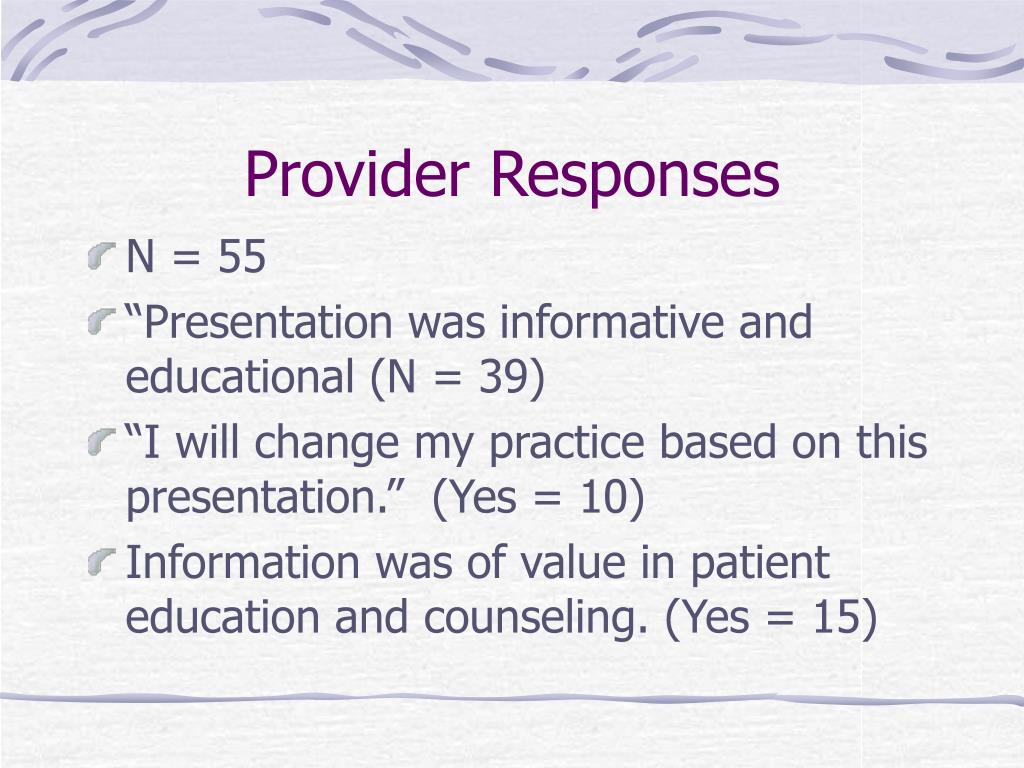 Provider Responses

N = 55

“Presentation was informative and educational (N = 39)

“I will change my practice based on this presentation.” (Yes = 10)

Information was of value in patient education and counseling. (Yes = 15)